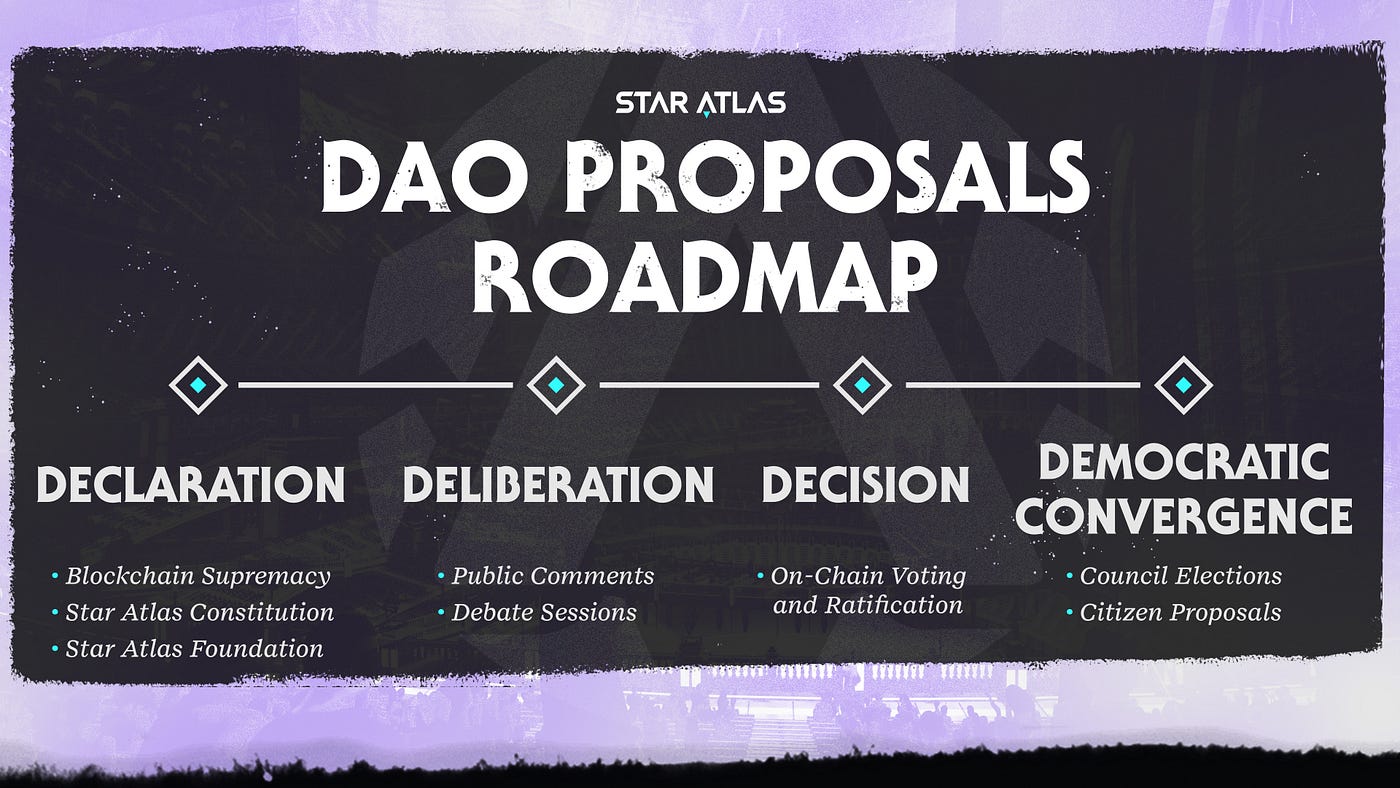 STAR ATLAS

DAO PROPOSALS ROADMAP

DECLARATION
• Blockchain Supremacy
• Star Atlas Constitution
• Star Atlas Foundation

DELIBERATION
• Public Comments
• Debate Sessions

DECISION
• On-Chain Voting and Ratification

DEMOCRATIC CONVERGENCE
• Council Elections
• Citizen Proposals